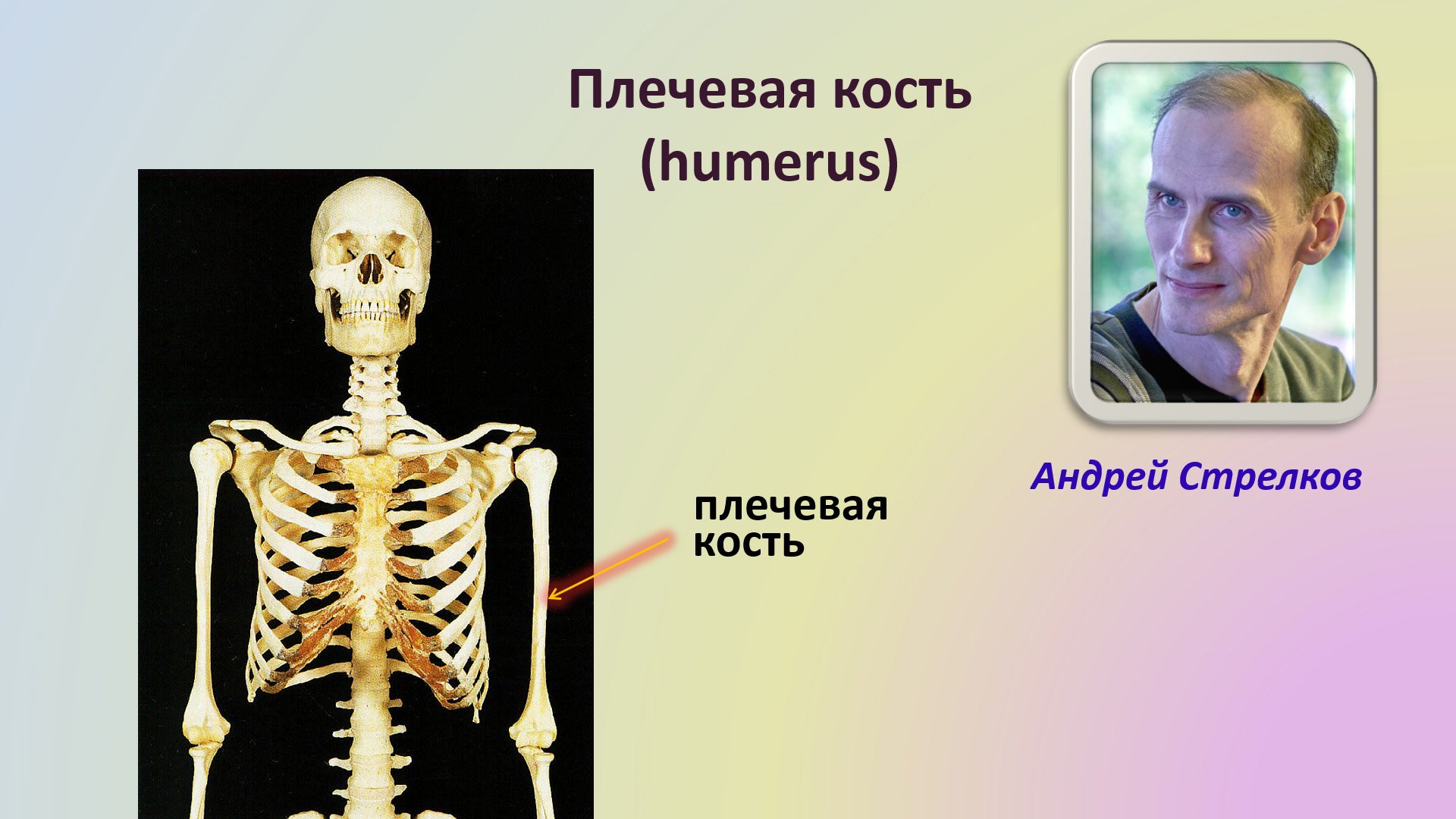 Плечевая кость
(humerus)

Андрей Стрелков

плечевая
кость